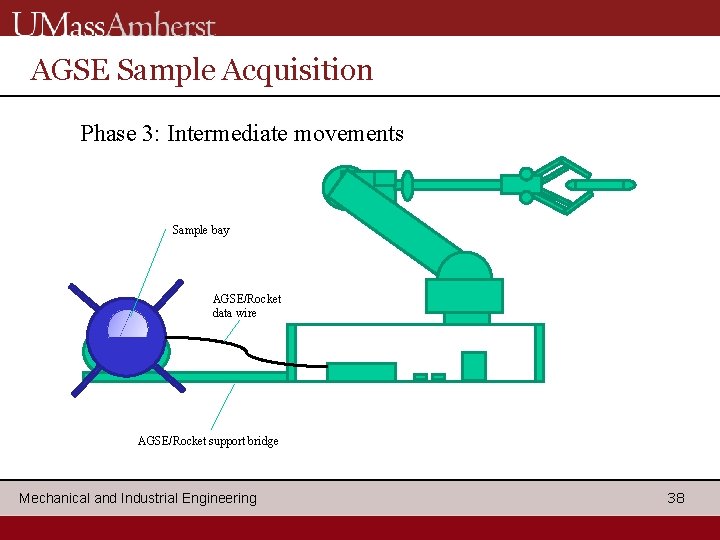 UMassAmherst

AGSE Sample Acquisition

Phase 3: Intermediate movements

Sample bay

AGSE/Rocket data wire

AGSE/Rocket support bridge

Mechanical and Industrial Engineering

38